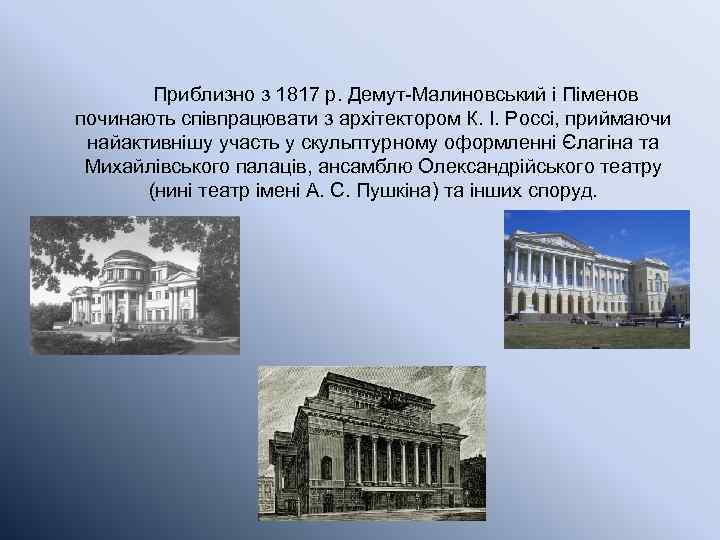 Приблизно з 1817 р. Демут-Малиновський і Піменов починають співпрацювати з архітектором К. І. Россі, приймаючи найактивнішу участь у скульптурному оформленні Єлагіна та Михайлівського палаців, ансамблю Олександрійського театру (нині театр імені А. С. Пушкіна) та інших споруд.